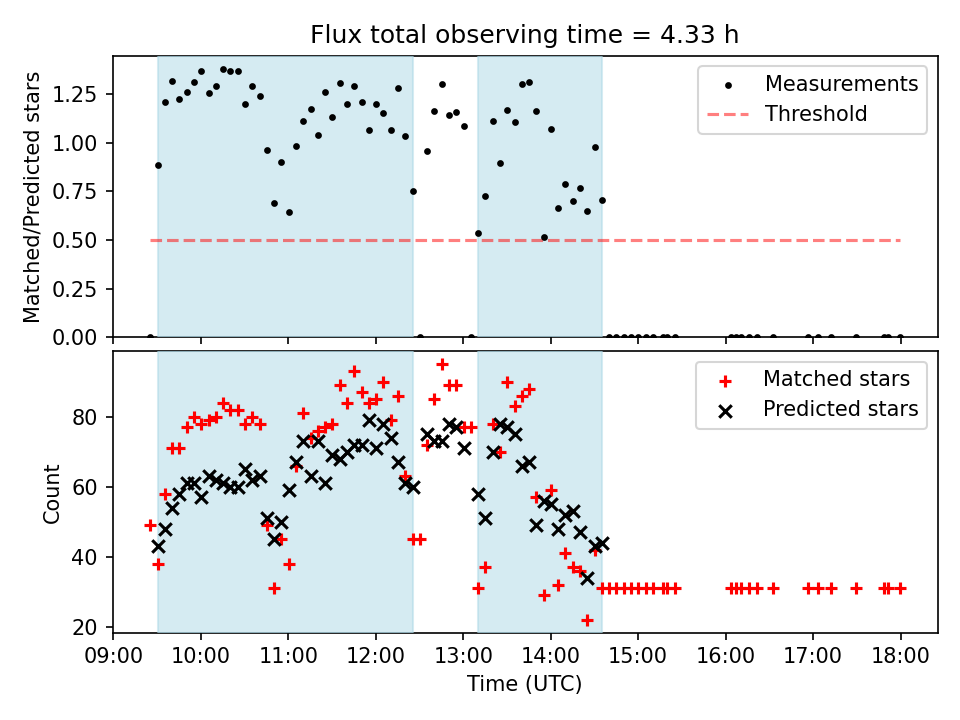 Flux total observing time = 4.33 h

Matched/Predicted stars

1.25
1.00
0.75
0.50
0.25
0.00

Measurements
Threshold

Count

80
60
40
20

Matched stars
Predicted stars

09:00 10:00 11:00 12:00 13:00 14:00 15:00 16:00 17:00 18:00

Time (UTC)